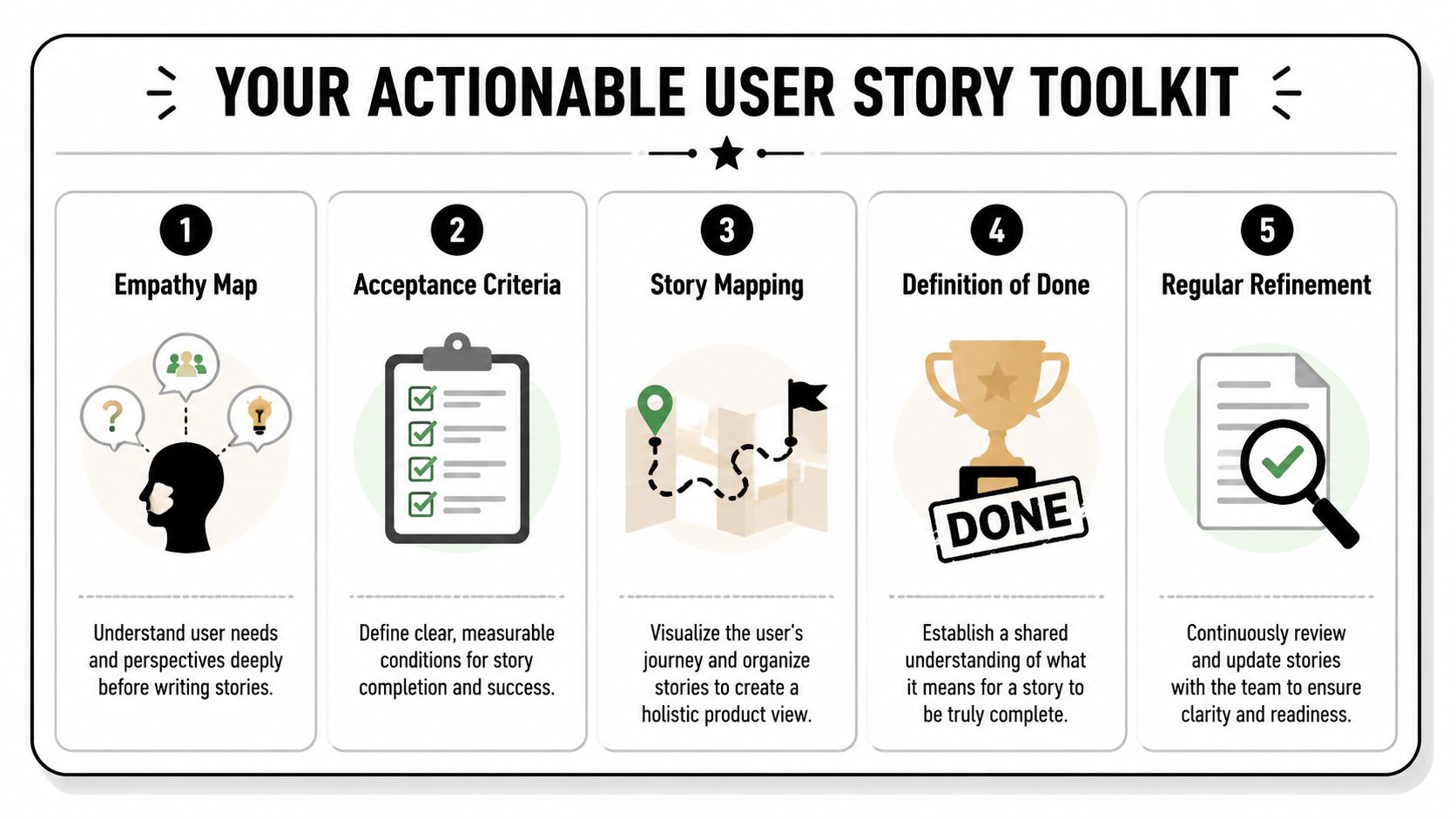 YOUR ACTIONABLE USER STORY TOOLKIT

1
Empathy Map

?

Understand user needs and perspectives deeply before writing stories.

2
Acceptance Criteria

Define clear, measurable conditions for story completion and success.

3
Story Mapping

Visualize the user's journey and organize stories to create a holistic product view.

4
Definition of Done

DONE

Establish a shared understanding of what it means for a story to be truly complete.

5
Regular Refinement

Continuously review and update stories with the team to ensure clarity and readiness.